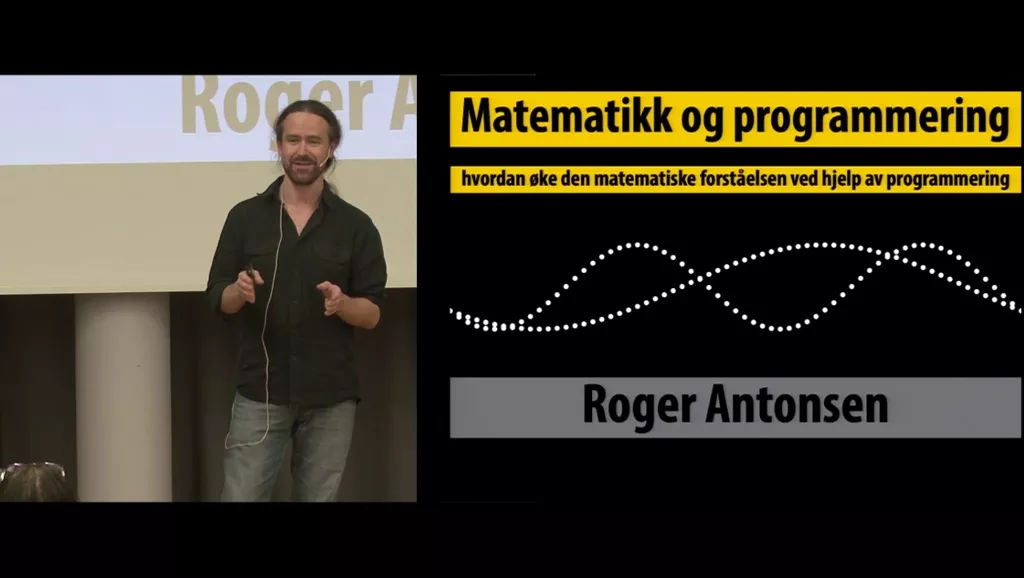 Roger A

Matematikk og programmering

hvordan øke den matematiske forståelsen ved hjelp av programmering

Roger Antonsen